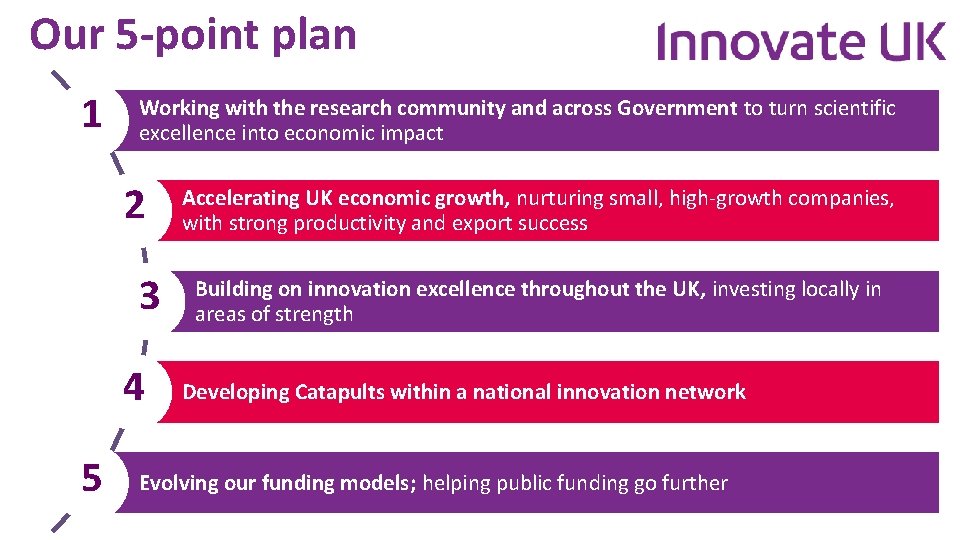 Our 5-point plan

Innovate UK

1 Working with the research community and across Government to turn scientific excellence into economic impact

2 Accelerating UK economic growth, nurturing small, high-growth companies, with strong productivity and export success

3 Building on innovation excellence throughout the UK, investing locally in areas of strength

4 Developing Catapults within a national innovation network

5 Evolving our funding models; helping public funding go further